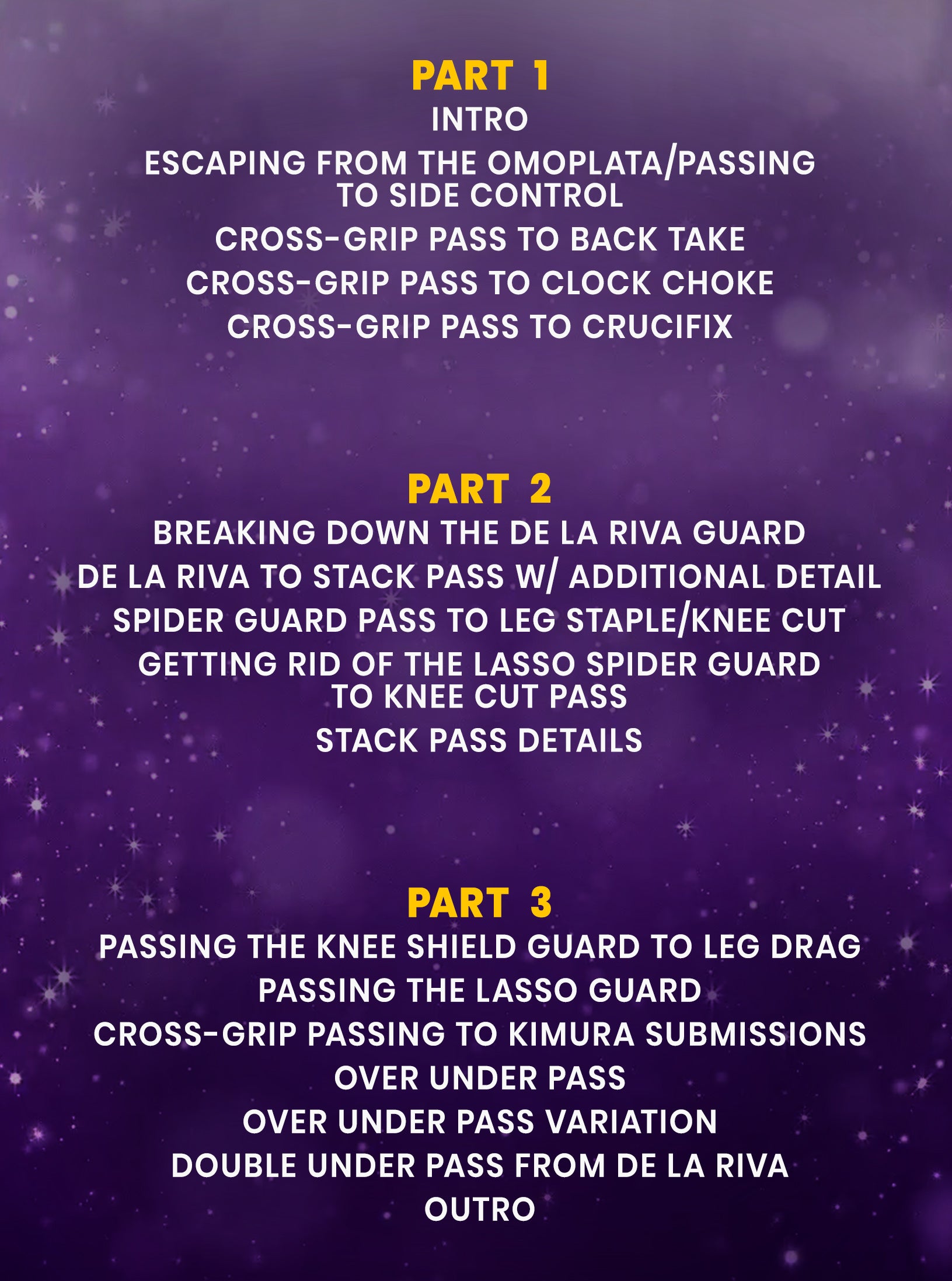 PART 1

INTRO

ESCAPING FROM THE OMOPLATA/PASSING TO SIDE CONTROL

CROSS-GRIP PASS TO BACK TAKE

CROSS-GRIP PASS TO CLOCK CHOKE

CROSS-GRIP PASS TO CRUCIFIX

PART 2

BREAKING DOWN THE DE LA RIVA GUARD

DE LA RIVA TO STACK PASS W/ ADDITIONAL DETAIL

SPIDER GUARD PASS TO LEG STAPLE/KNEE CUT

GETTING RID OF THE LASSO SPIDER GUARD TO KNEE CUT PASS

STACK PASS DETAILS

PART 3

PASSING THE KNEE SHIELD GUARD TO LEG DRAG

PASSING THE LASSO GUARD

CROSS-GRIP PASSING TO KIMURA SUBMISSIONS

OVER UNDER PASS

OVER UNDER PASS VARIATION

DOUBLE UNDER PASS FROM DE LA RIVA

OUTRO